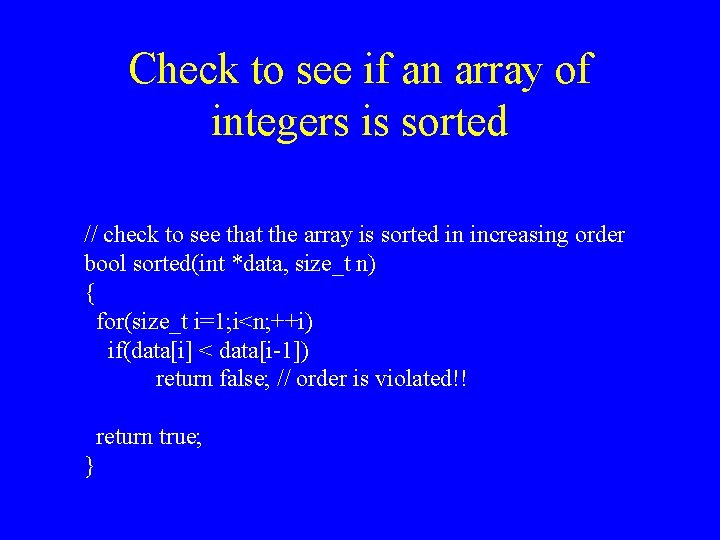 Check to see if an array of integers is sorted

// check to see that the array is sorted in increasing order
bool sorted(int *data, size_t n)
{
  for(size_t i=1;i<n;++i)
    if(data[i] < data[i-1])
        return false; // order is violated!!

  return true;
}